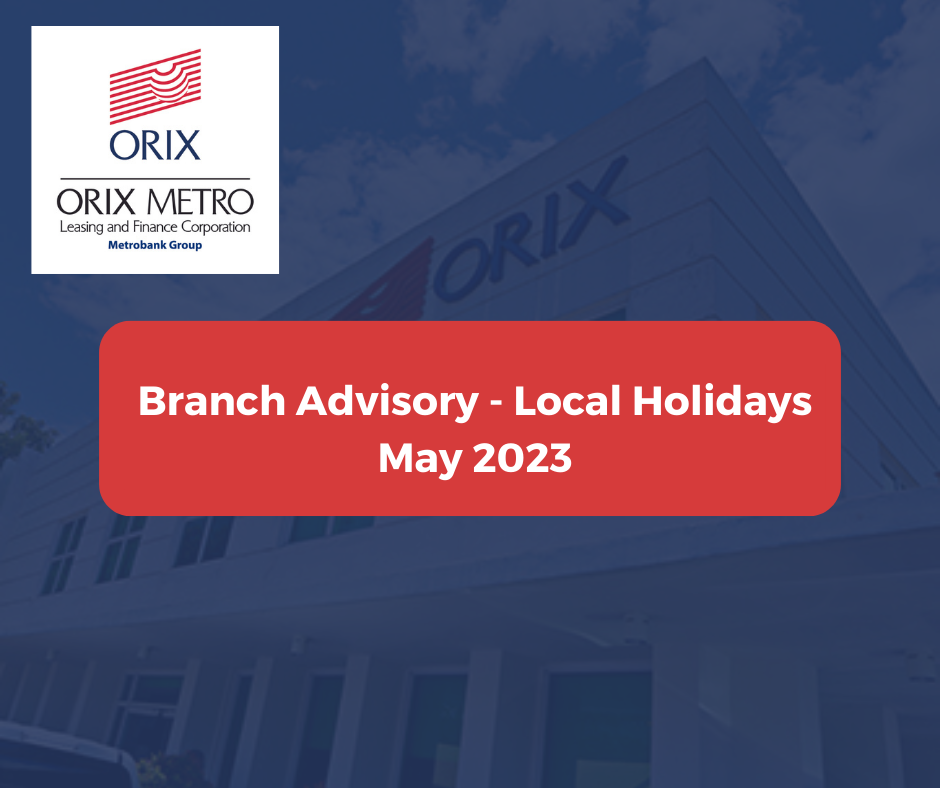 ORIX

ORIX METRO
Leasing and Finance Corporation
Metrobank Group

ORIX

Branch Advisory - Local Holidays
May 2023